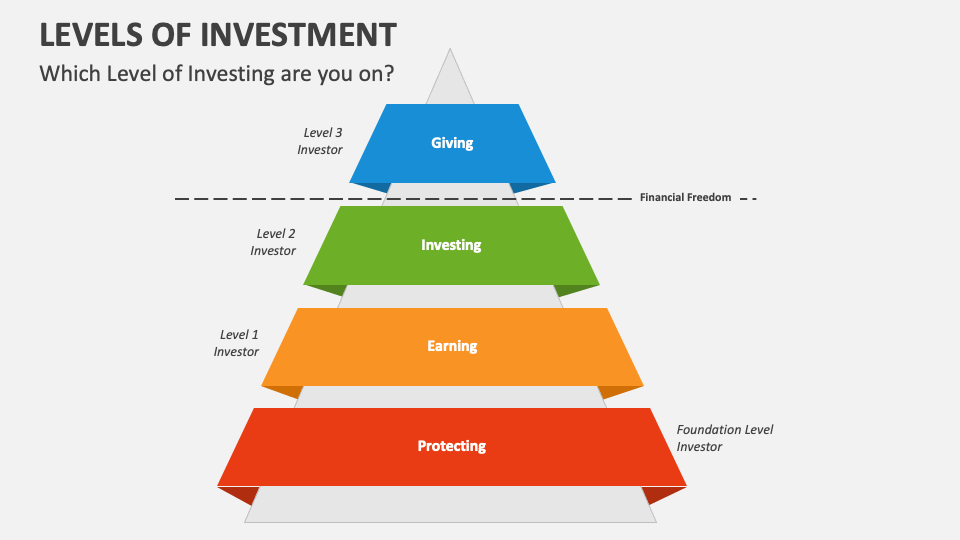 LEVELS OF INVESTMENT

Which Level of Investing are you on?

Level 3 Investor

Giving

Financial Freedom

Level 2 Investor

Investing

Level 1 Investor

Earning

Protecting

Foundation Level Investor